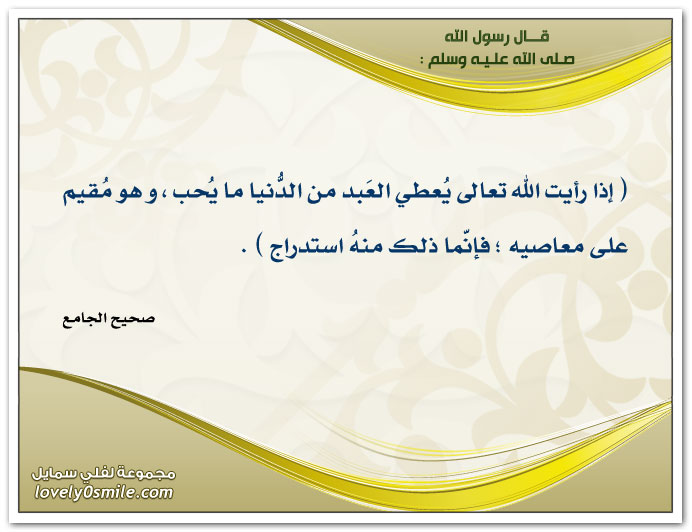 قـال رسول الله
صلى الله عليه وسلم :

( إذا رأيت الله تعالى يُعطي العَبد من الدُّنيا ما يُحب ، و هو مُقيم على معاصيه ؛ فإنّما ذلك منهُ استدراج ) .

صحيح الجامع

مجموعة لفلي سمايل
lovely0smile.com